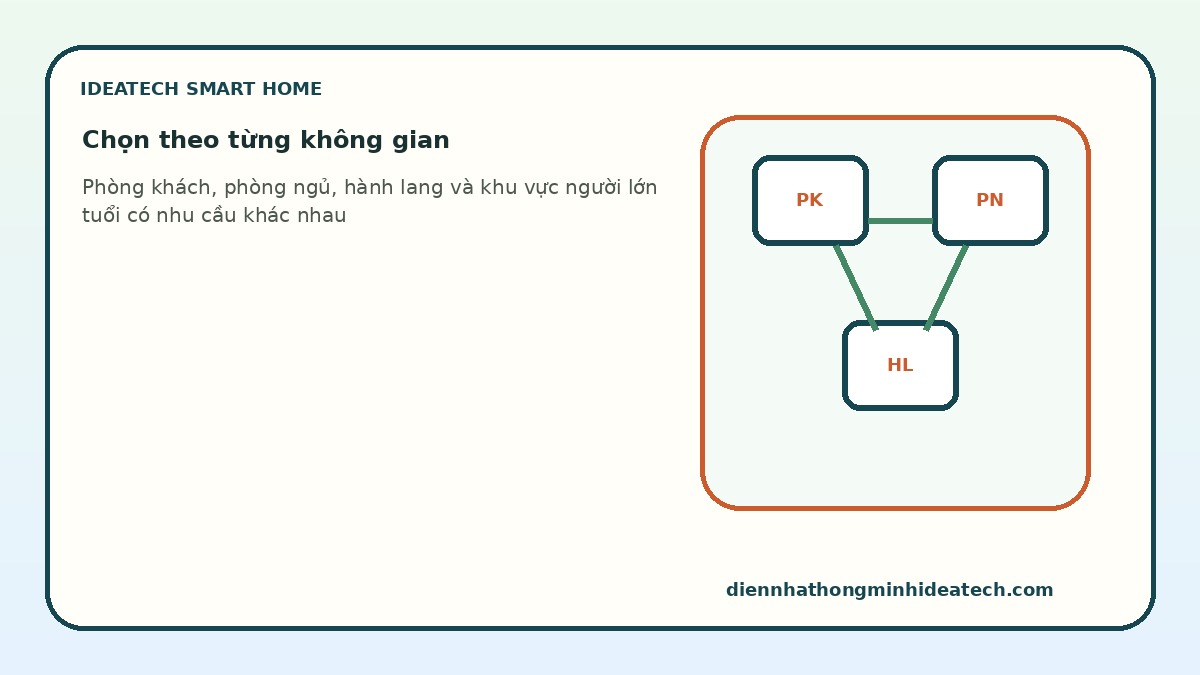 IDEATECH SMART HOME

Chọn theo từng không gian

Phòng khách, phòng ngủ, hành lang và khu vực người lớn tuổi có nhu cầu khác nhau

PK

PN

HL

diennhathongminhideatech.com